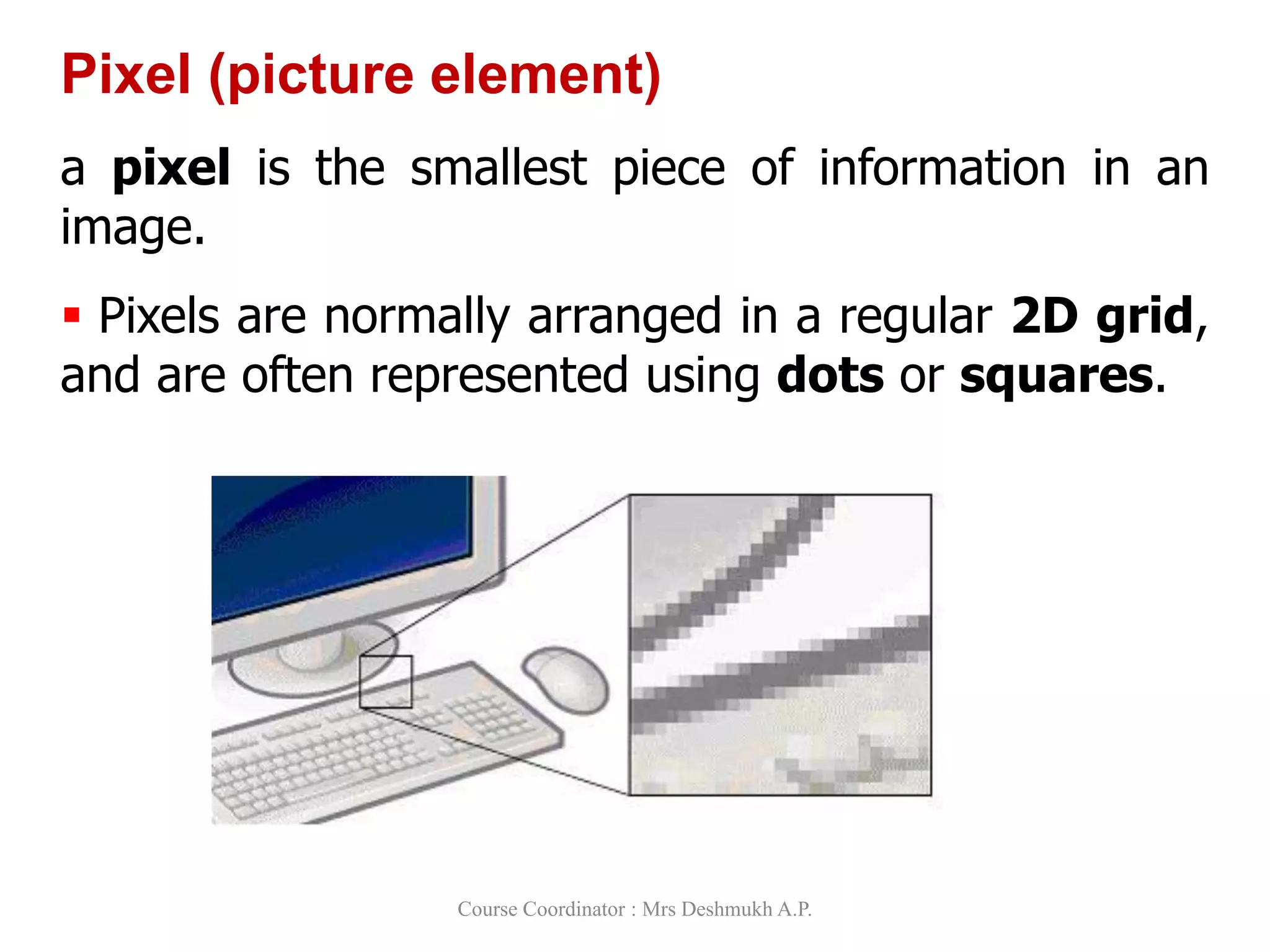 Pixel (picture element)

a pixel is the smallest piece of information in an image.

▪ Pixels are normally arranged in a regular 2D grid, and are often represented using dots or squares.

Course Coordinator : Mrs Deshmukh A.P.